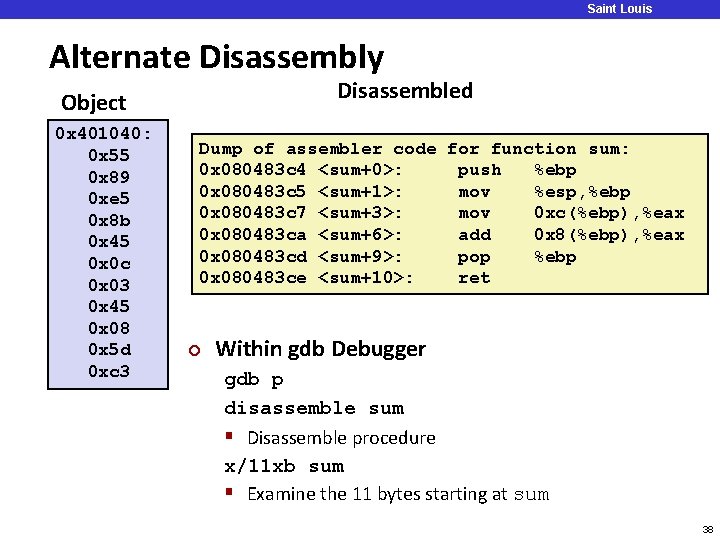 Saint Louis

Alternate Disassembly

Object

0x401040:
0x55
0x89
0xe5
0x8b
0x45
0x0c
0x03
0x45
0x08
0x5d
0xc3

Disassembled

Dump of assembler code for function sum:
0x080483c4 <sum+0>: push %ebp
0x080483c5 <sum+1>: mov %esp,%ebp
0x080483c7 <sum+3>: mov 0xc(%ebp),%eax
0x080483ca <sum+6>: add 0x8(%ebp),%eax
0x080483cd <sum+9>: pop %ebp
0x080483ce <sum+10>: ret

Within gdb Debugger

gdb p

disassemble sum

Disassemble procedure

x/11xb sum

Examine the 11 bytes starting at sum

38